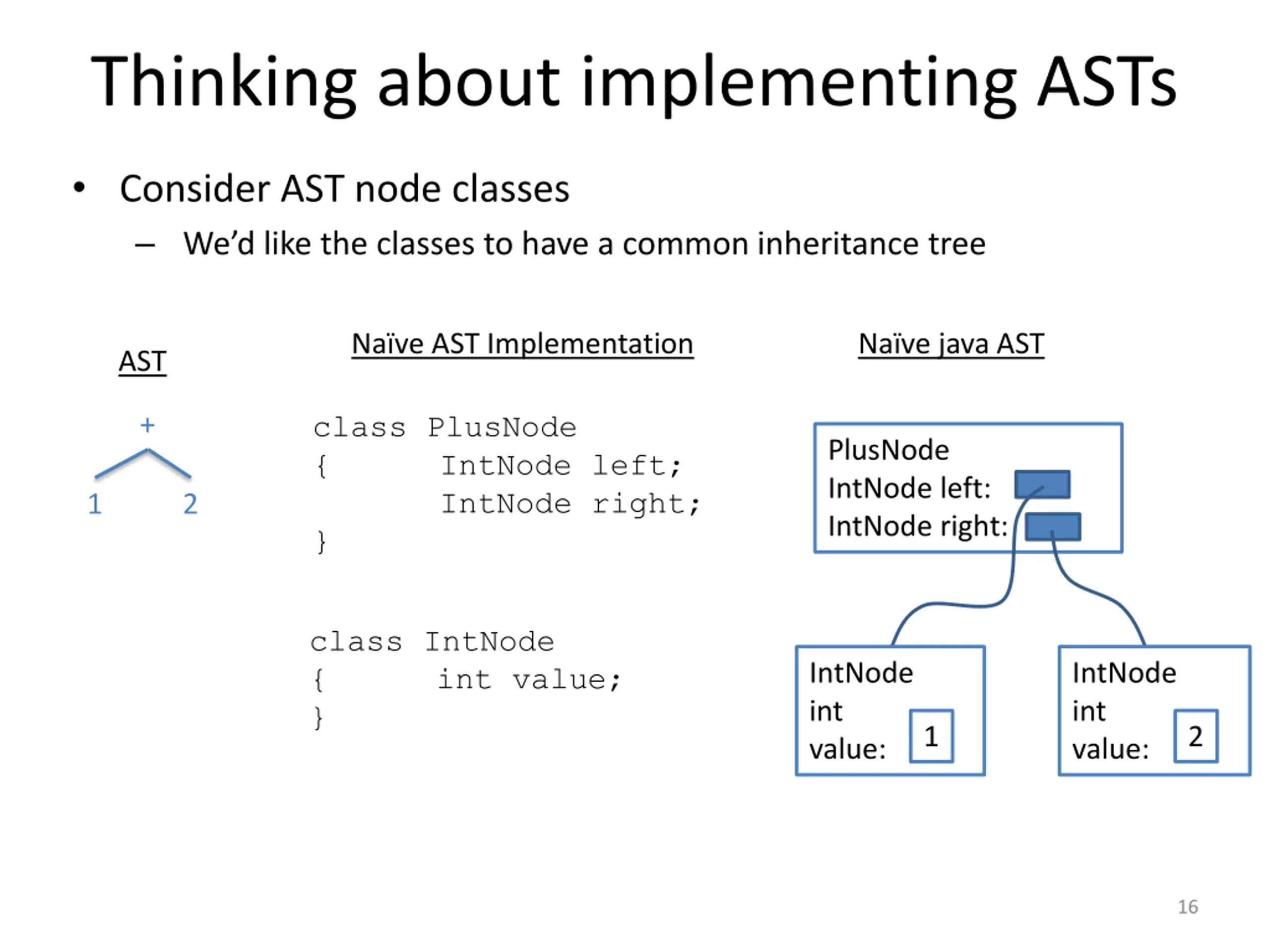 Thinking about implementing ASTs

• Consider AST node classes
  – We'd like the classes to have a common inheritance tree

AST

+
1 2

Naïve AST Implementation

class PlusNode
{ IntNode left;
  IntNode right;
}

class IntNode
{ int value;
}

Naïve java AST

PlusNode
IntNode left:
IntNode right:

IntNode
int value: 1

IntNode
int value: 2

16